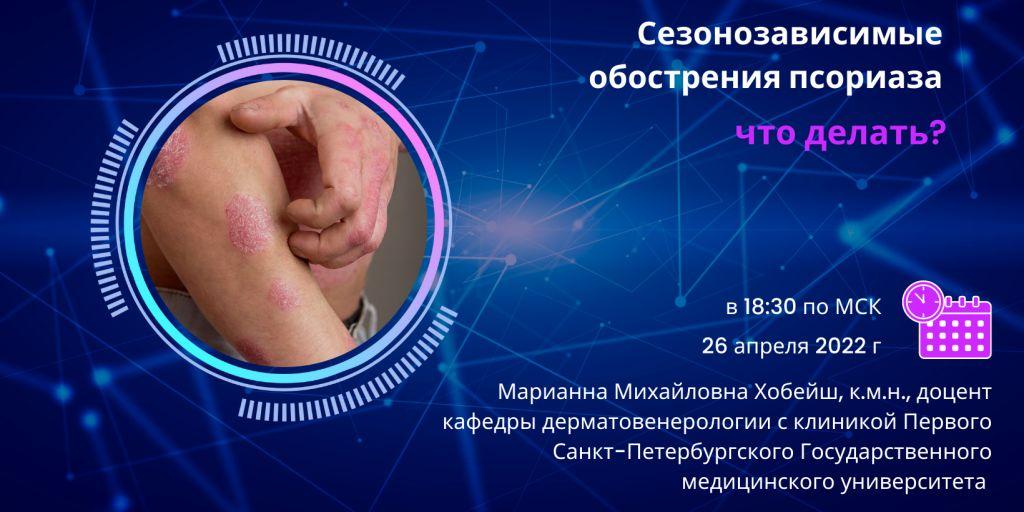 Сезонозависимые обострения псориаза

что делать?

в 18:30 по МСК

26 апреля 2022 г

Марианна Михайловна Хобейш, к.м.н., доцент кафедры дерматовенерологии с клиникой Первого Санкт-Петербургского Государственного медицинского университета